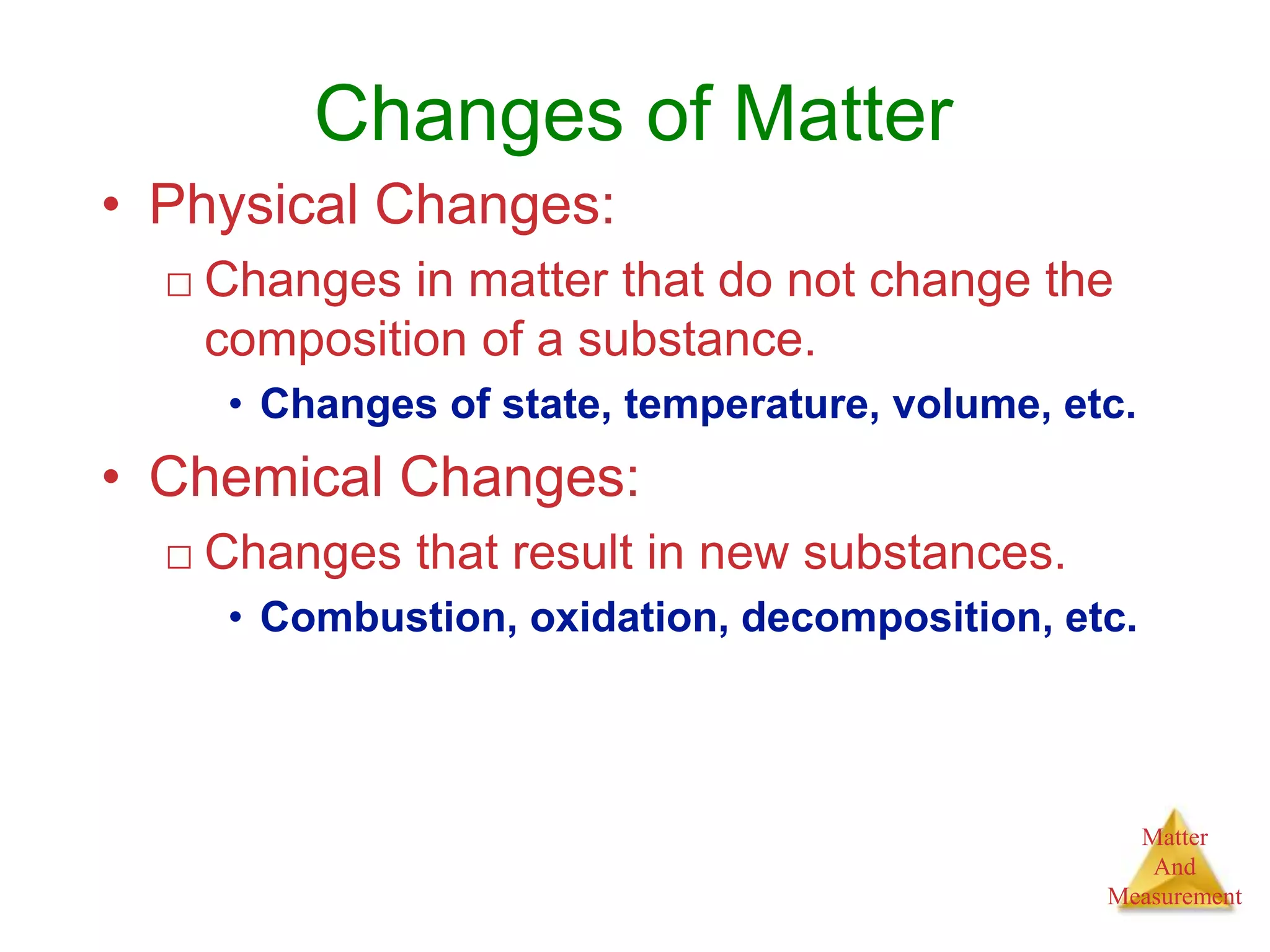 Changes of Matter

• Physical Changes:

□ Changes in matter that do not change the composition of a substance.

• Changes of state, temperature, volume, etc.

• Chemical Changes:

□ Changes that result in new substances.

• Combustion, oxidation, decomposition, etc.

Matter
And
Measurement